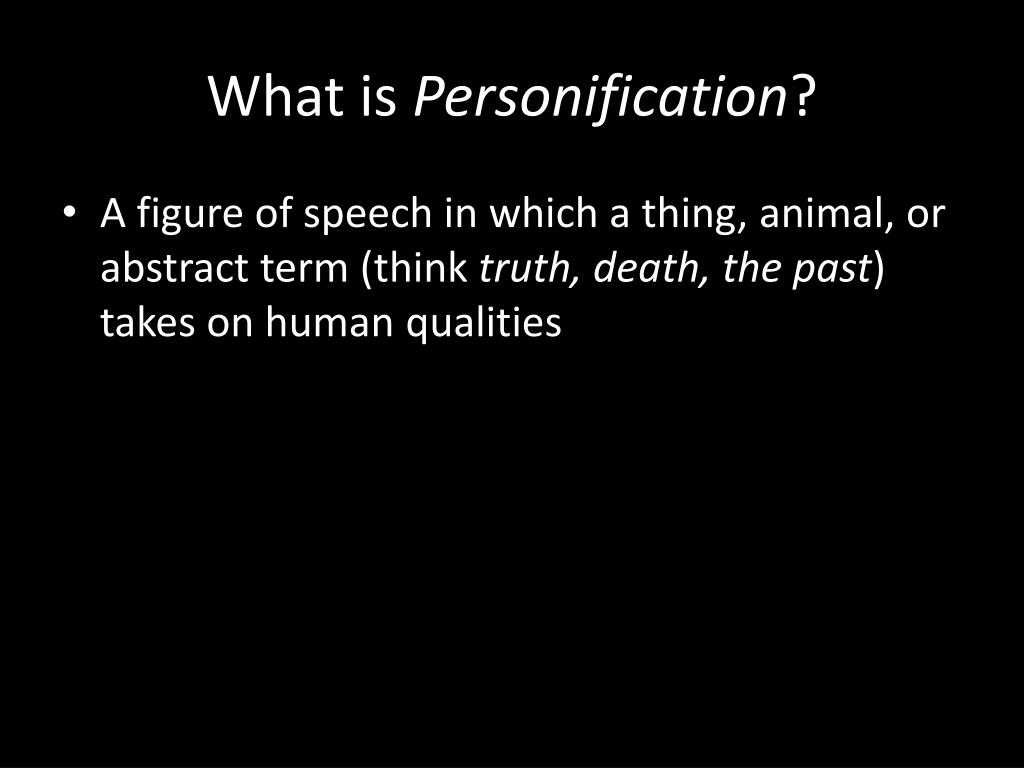 What is Personification?

• A figure of speech in which a thing, animal, or abstract term (think truth, death, the past) takes on human qualities